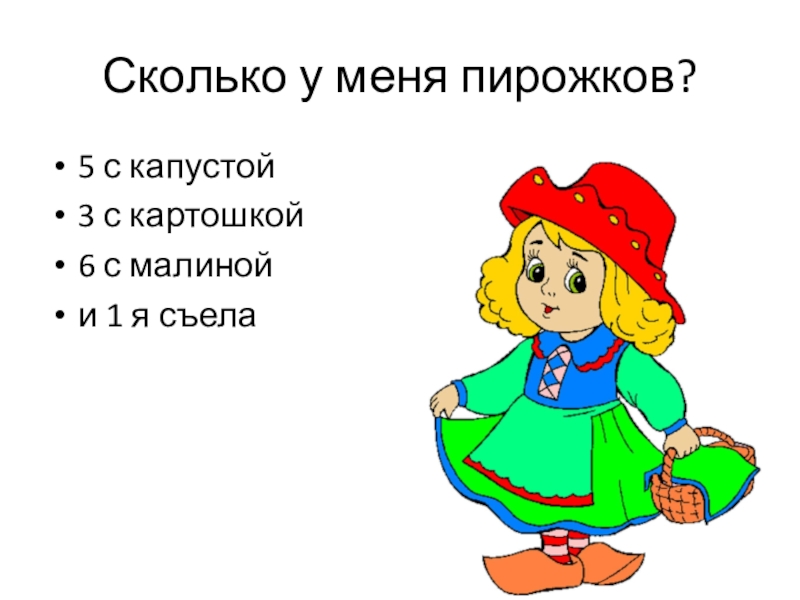 Сколько у меня пирожков?

• 5 с капустой
• 3 с картошкой
• 6 с малиной
• и 1 я съела